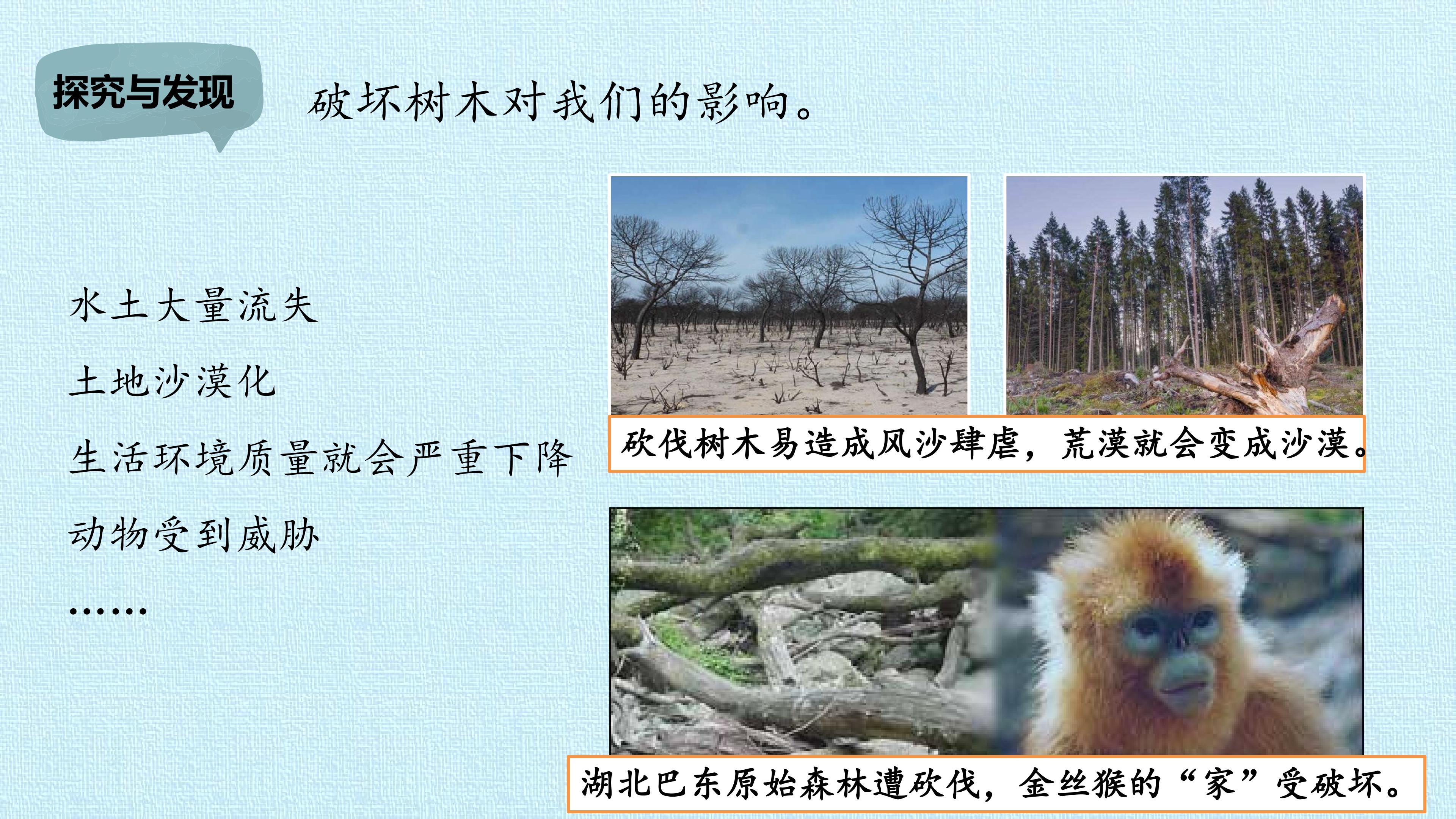 探究与发现

破坏树木对我们的影响。

水土大量流失

土地沙漠化

生活环境质量就会严重下降

动物受到威胁

……

砍伐树木易造成风沙肆虐，荒漠就会变成沙漠。

湖北巴东原始森林遭砍伐，金丝猴的“家”受破坏。